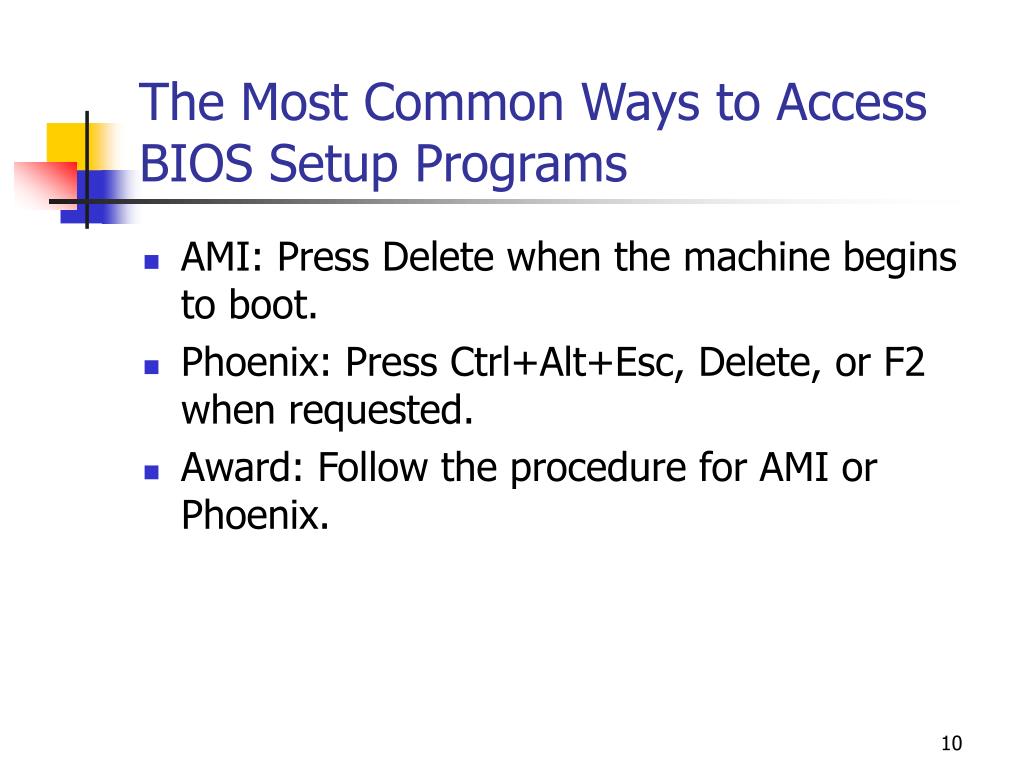 The Most Common Ways to Access BIOS Setup Programs

- AMI: Press Delete when the machine begins to boot.
- Phoenix: Press Ctrl+Alt+Esc, Delete, or F2 when requested.
- Award: Follow the procedure for AMI or Phoenix.

10